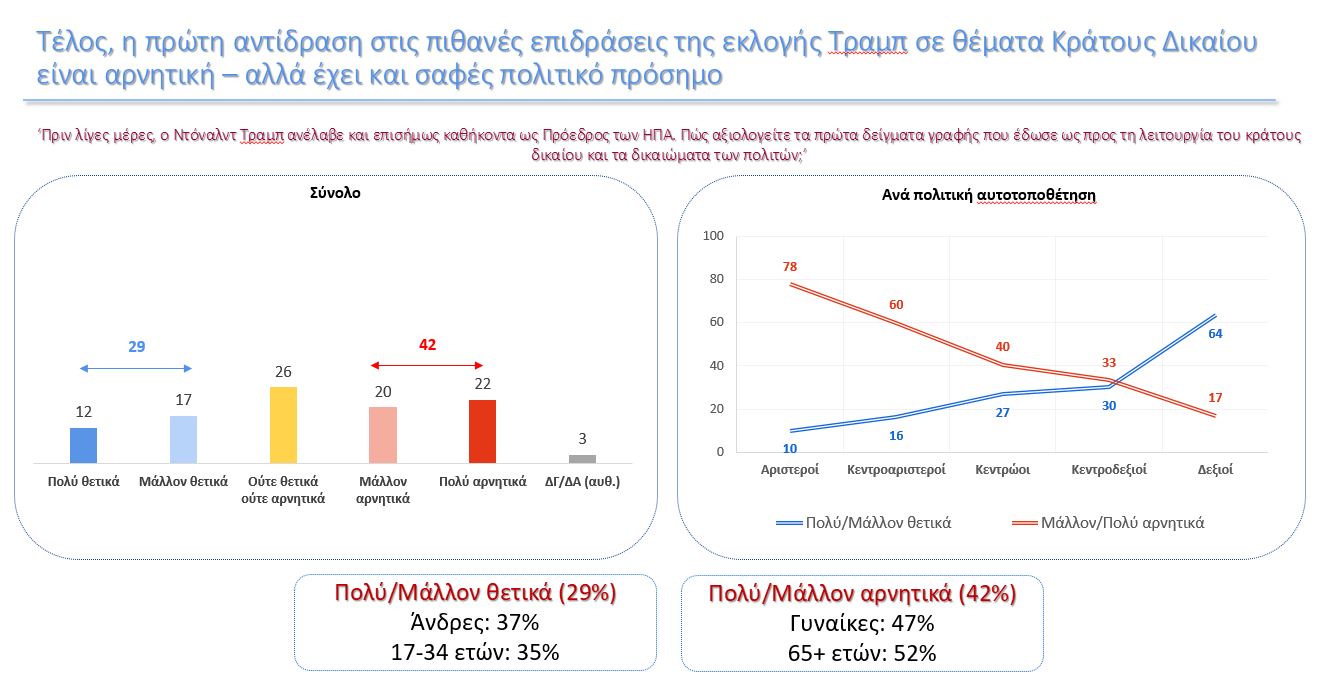 Τέλος, η πρώτη αντίδραση στις πιθανές επιδράσεις της εκλογής Τραμπ σε θέματα Κράτους Δικαίου είναι αρνητική – αλλά έχει και σαφές πολιτικό πρόσημο

'Πριν λίγες μέρες, ο Ντόναλντ Τραμπ ανέλαβε και επισήμως καθήκοντα ως Πρόεδρος των ΗΠΑ. Πώς αξιολογείτε τα πρώτα δείγματα γραφής που έδωσε ως προς τη λειτουργία του κράτους δικαίου και τα δικαιώματα των πολιτών;'

Σύνολο

29

42

12
17
26
20
22
3

Πολύ θετικά
Μάλλον θετικά
Ούτε θετικά ούτε αρνητικά
Μάλλον αρνητικά
Πολύ αρνητικά
ΔΓ/ΔΑ (αυθ.)

Ανά πολιτική αυτοτοποθέτηση

100
80
60
40
20
0

78
60
40
33
17
10
16
27
30
64

Αριστεροί
Κεντροαριστεροί
Κεντρώοι
Κεντροδεξιοί
Δεξιοί

Πολύ/Μάλλον θετικά
Μάλλον/Πολύ αρνητικά

Πολύ/Μάλλον θετικά (29%)
Άνδρες: 37%
17-34 ετών: 35%

Πολύ/Μάλλον αρνητικά (42%)
Γυναίκες: 47%
65+ ετών: 52%